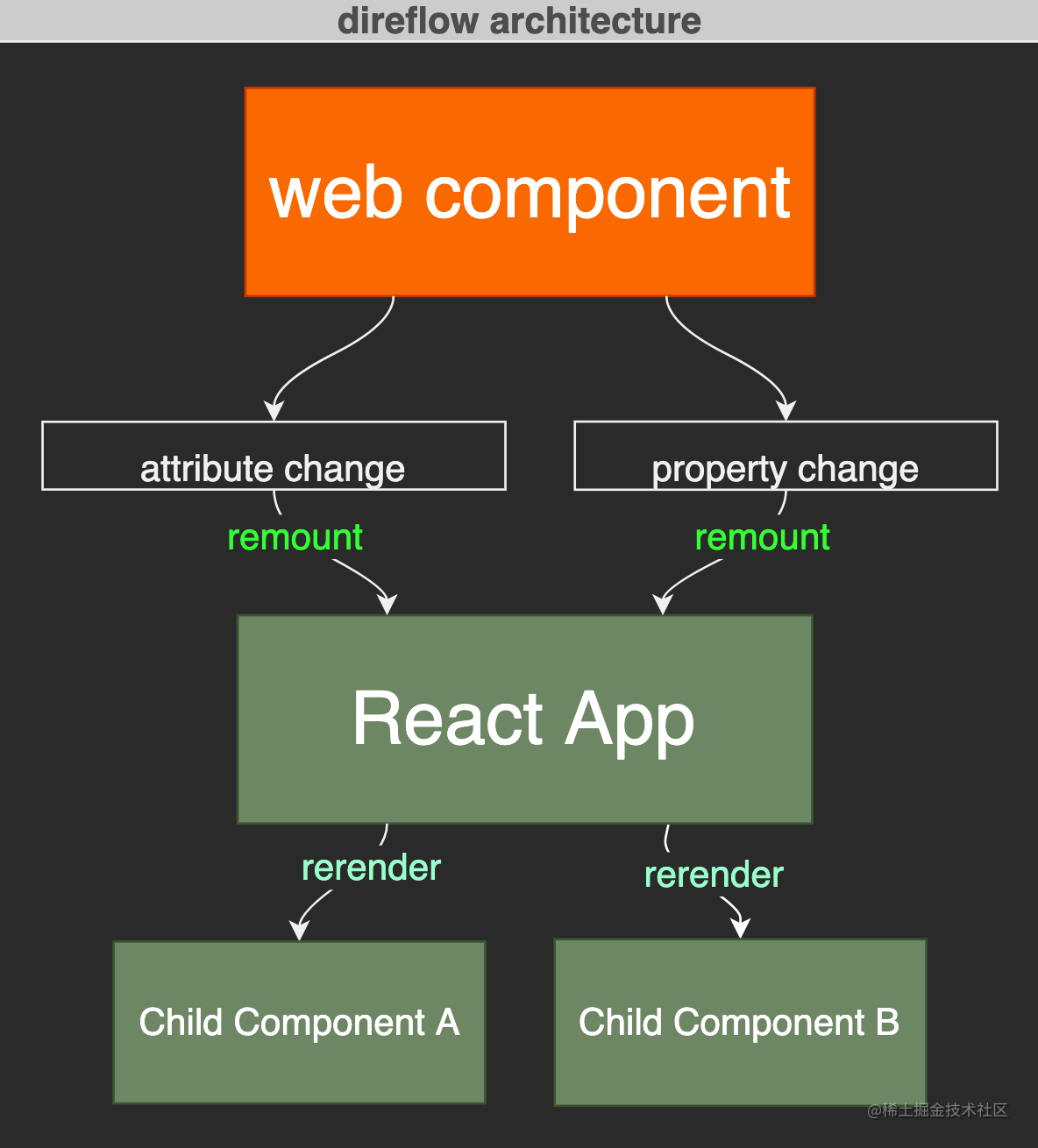 direflow architecture

web component

attribute change

property change

remount

remount

React App

rerender

rerender

Child Component A

Child Component B

@稀土掘金技术社区